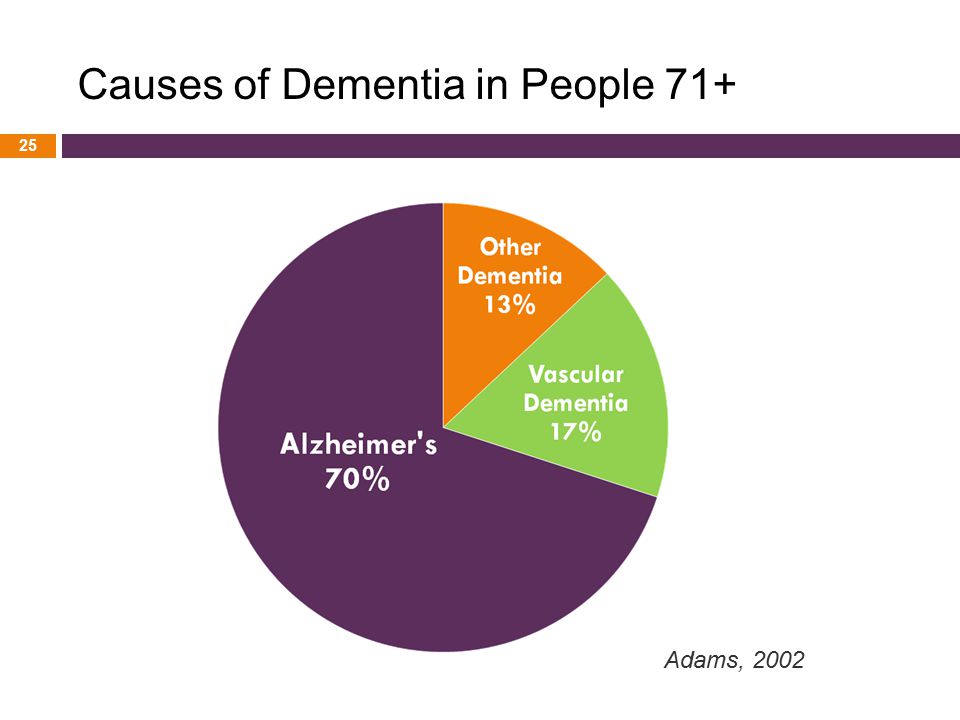 Causes of Dementia in People 71+

25

Other Dementia 13%

Vascular Dementia 17%

Alzheimer's 70%

Adams, 2002